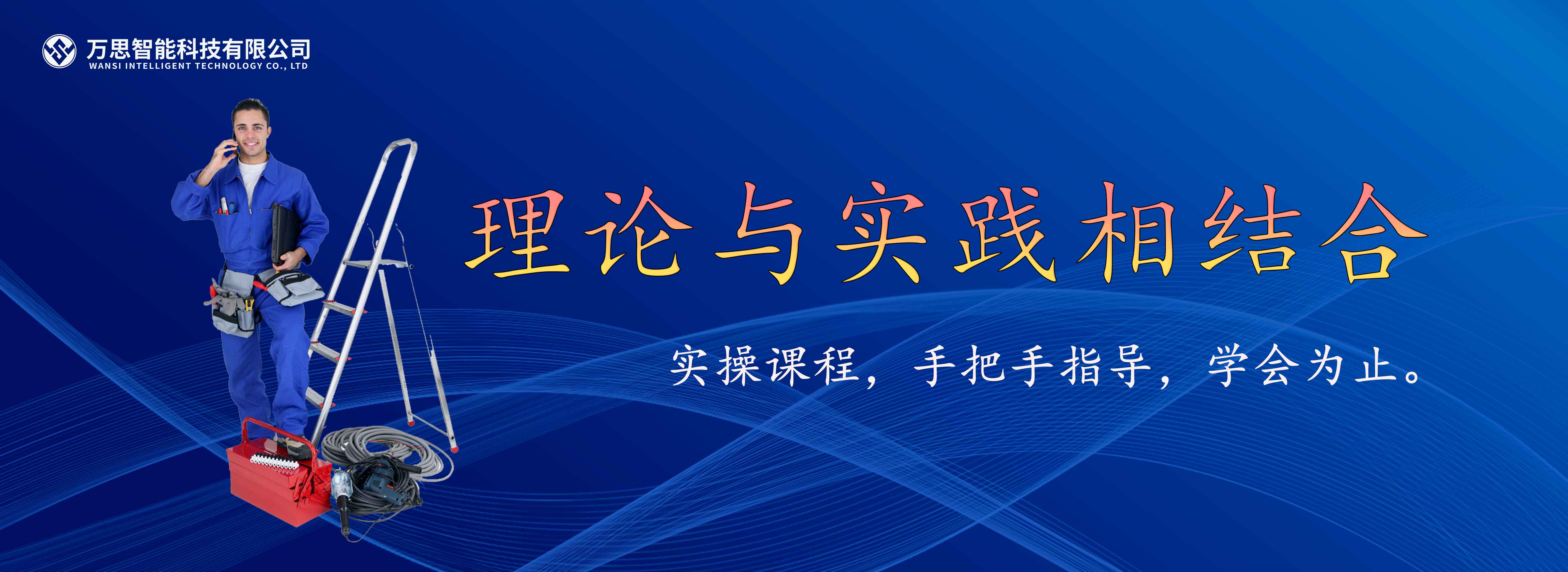 万思智能科技有限公司
WANSI INTELLIGENT TECHNOLOGY CO., LTD

理论与实践相结合

实操课程，手把手指导，学会为止。